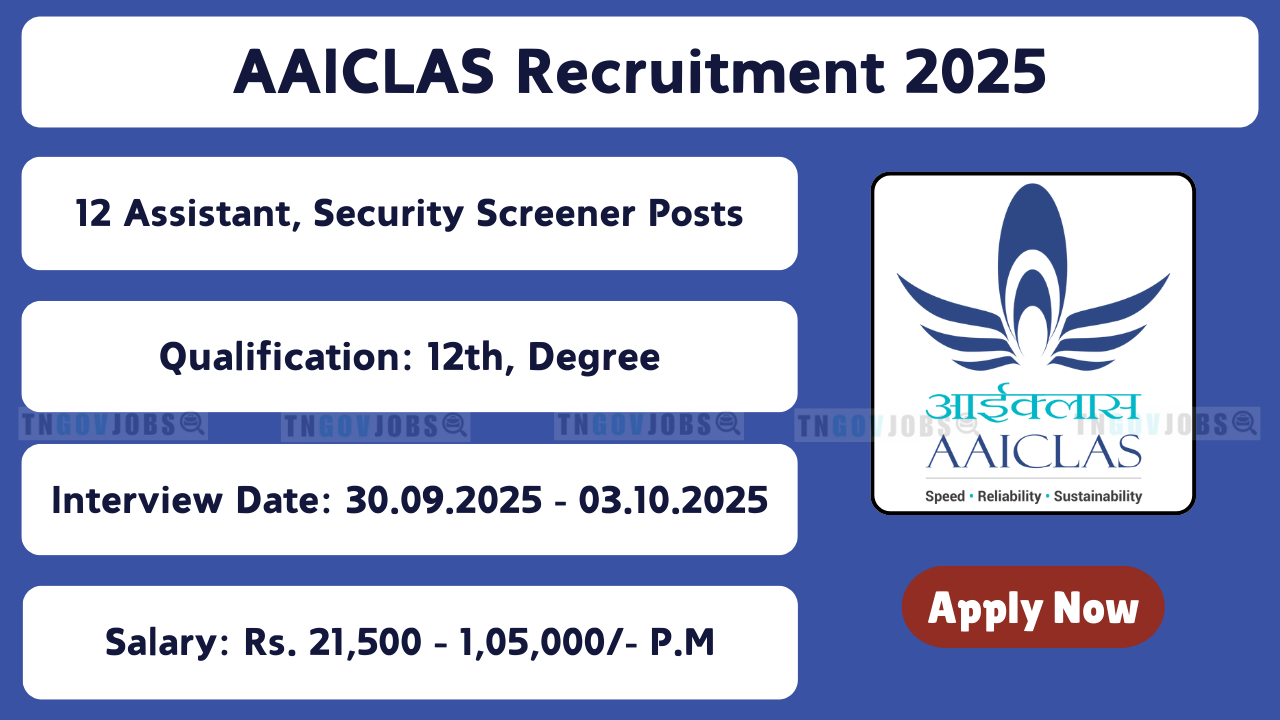 AAICLAS Recruitment 2025

12 Assistant, Security Screener Posts

Qualification: 12th, Degree

TNGOVJOBS TNGOVJOBS TNGOVJOBS TNGOVJOBS TNGOVJOBS

Interview Date: 30.09.2025 - 03.10.2025

Salary: Rs. 21,500 - 1,05,000/- P.M

आईक्लास
AAICLAS
Speed • Reliability • Sustainability

Apply Now